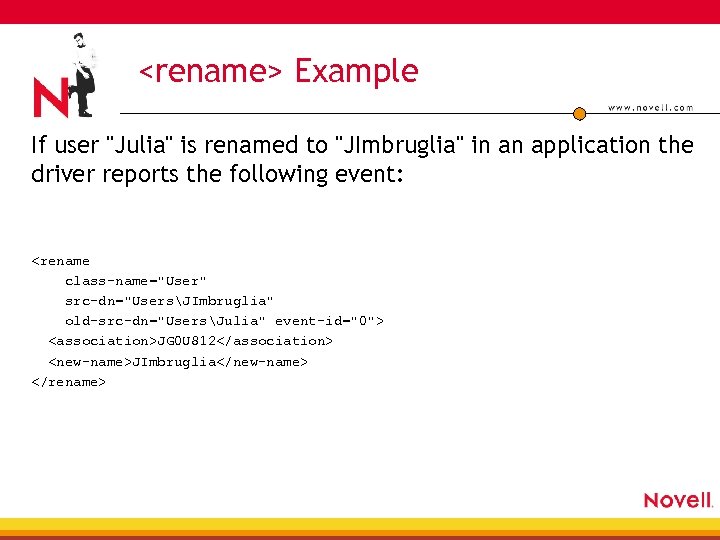 N

<rename> Example

www.novell.com

If user "Julia" is renamed to "JImbruglia" in an application the driver reports the following event:

<rename
class-name="User"
src-dn="Users\JImbruglia"
old-src-dn="Users\Julia" event-id="0">
<association>JG0U812</association>
<new-name>JImbruglia</new-name>
</rename>

Novell.